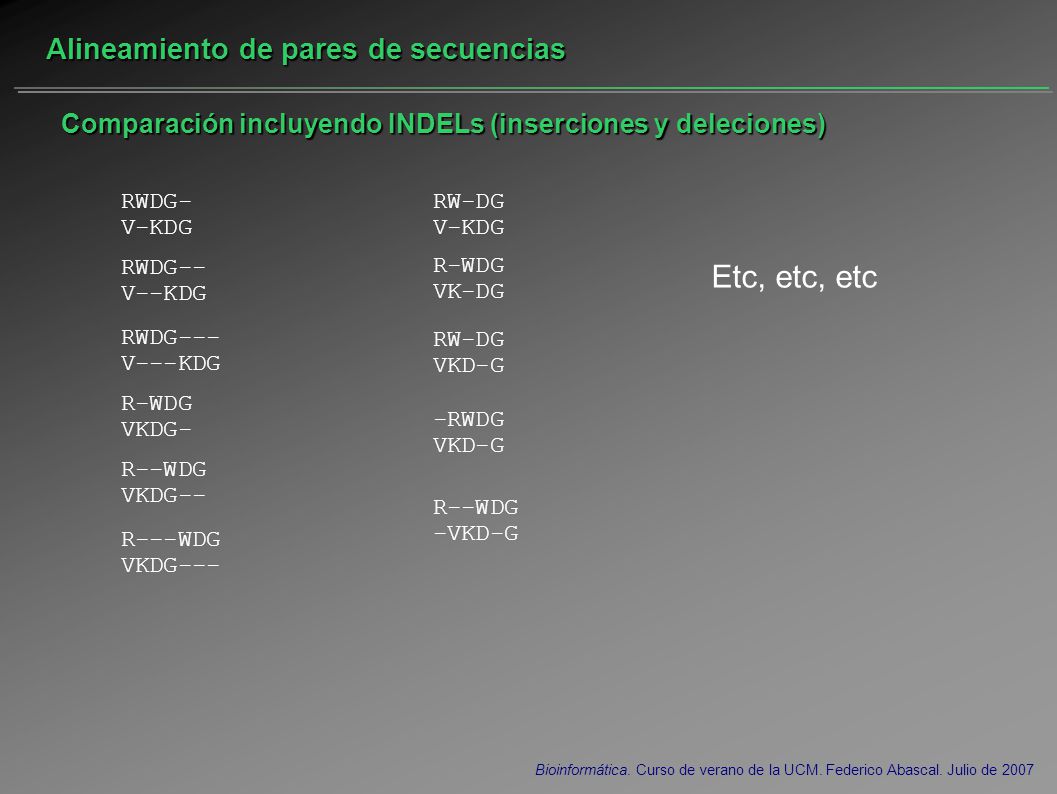 Alineamiento de pares de secuencias

Comparación incluyendo INDELs (inserciones y deleciones)

RWDG-
V-KDG

RWDG--
V--KDG

RWDG---
V---KDG

R-WDG
VKDG-

R--WDG
VKDG--

R---WDG
VKDG---

RW-DG
V-KDG

R-WDG
VK-DG

RW-DG
VKD-G

-RWDG
VKD-G

R--WDG
-VKD-G

Etc, etc, etc

Bioinformática. Curso de verano de la UCM. Federico Abascal. Julio de 2007